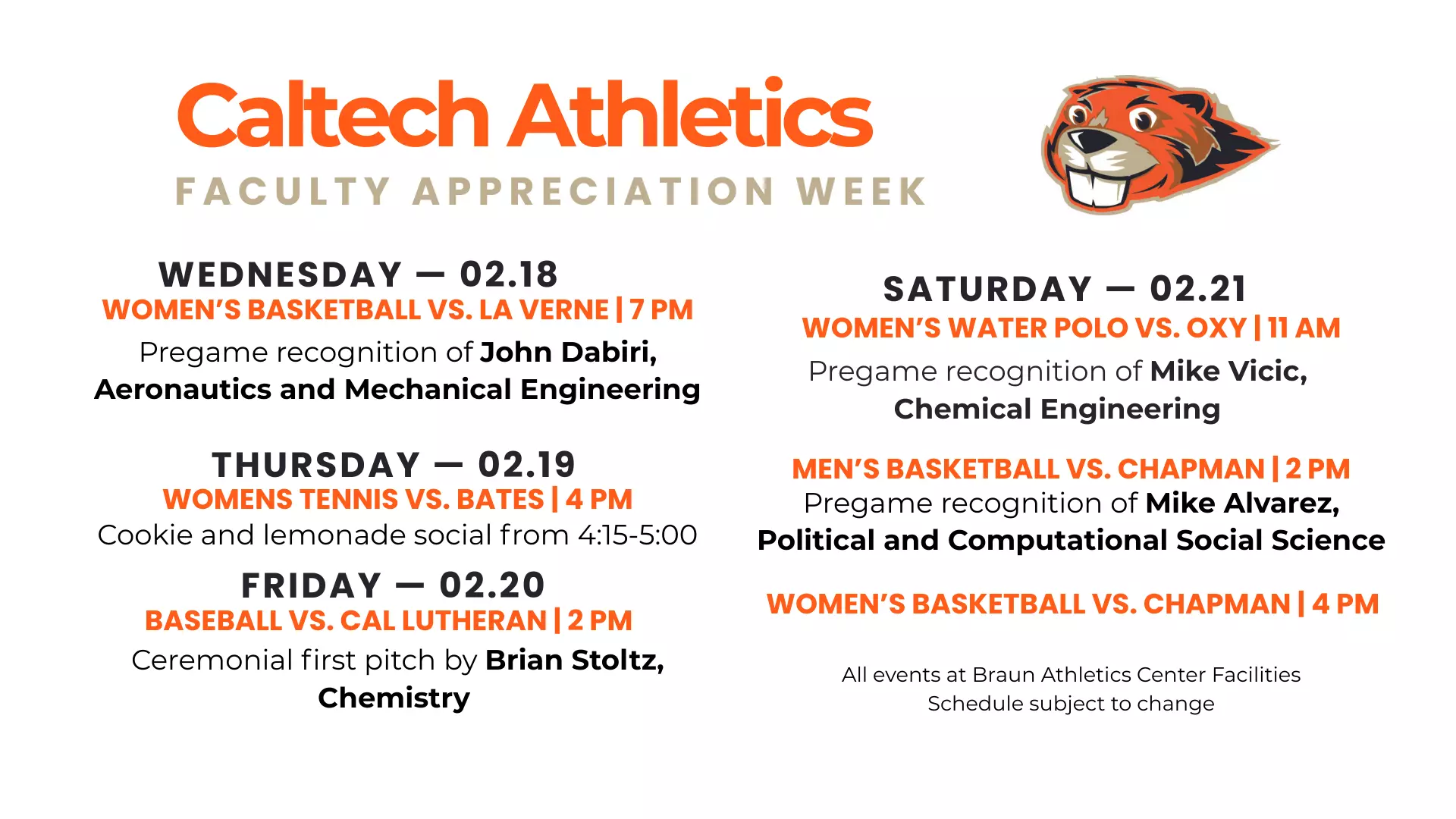 Caltech Athletics
FACULTY APPRECIATION WEEK

WEDNESDAY — 02.18
WOMEN'S BASKETBALL VS. LA VERNE | 7 PM
Pregame recognition of John Dabiri, Aeronautics and Mechanical Engineering

THURSDAY — 02.19
WOMENS TENNIS VS. BATES | 4 PM
Cookie and lemonade social from 4:15-5:00

FRIDAY — 02.20
BASEBALL VS. CAL LUTHERAN | 2 PM
Ceremonial first pitch by Brian Stoltz, Chemistry

SATURDAY — 02.21
WOMEN'S WATER POLO VS. OXY | 11 AM
Pregame recognition of Mike Vicic, Chemical Engineering

MEN'S BASKETBALL VS. CHAPMAN | 2 PM
Pregame recognition of Mike Alvarez, Political and Computational Social Science

WOMEN'S BASKETBALL VS. CHAPMAN | 4 PM

All events at Braun Athletics Center Facilities
Schedule subject to change